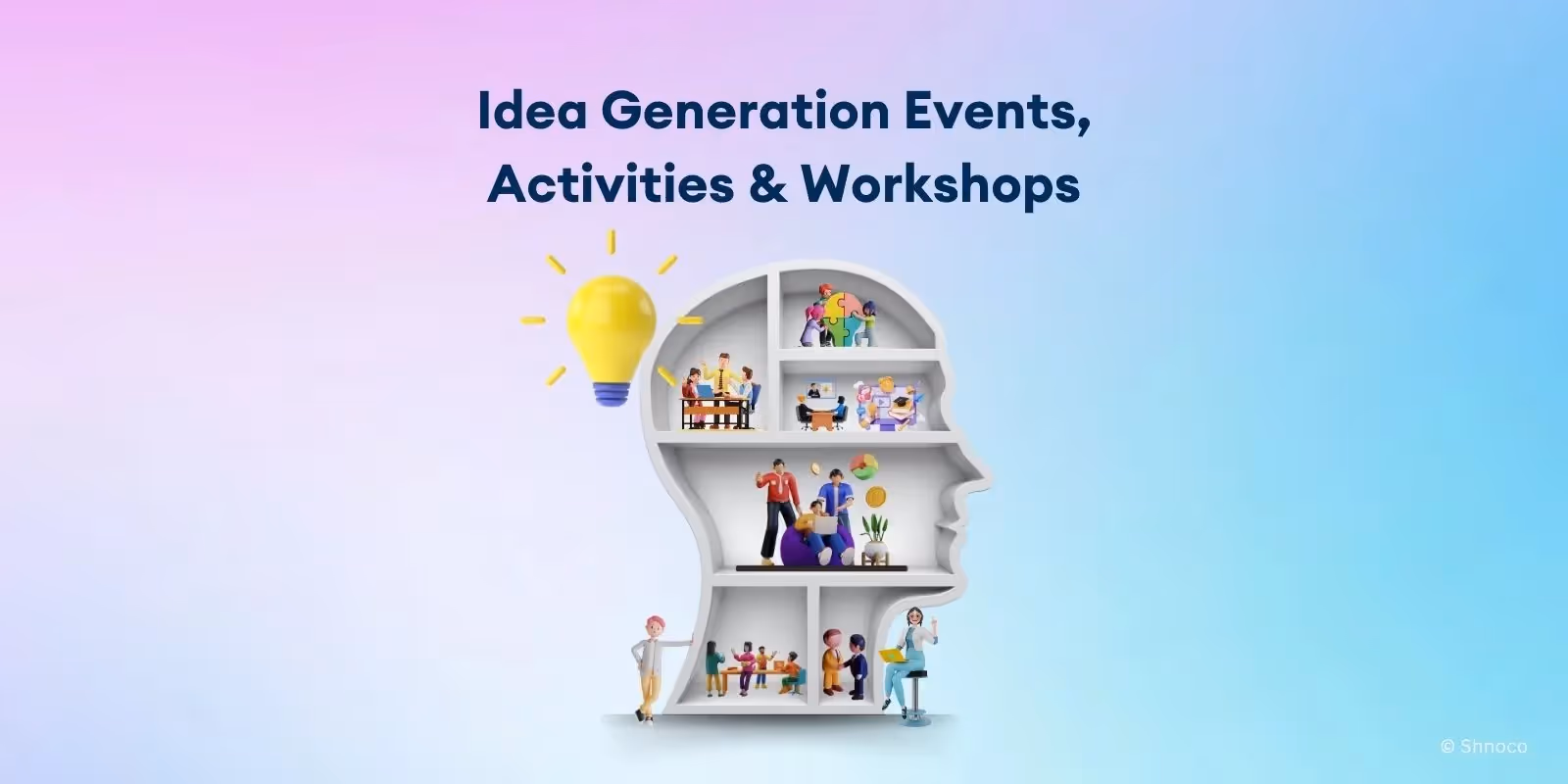 Idea Generation Events, Activities & Workshops

© Shnoco